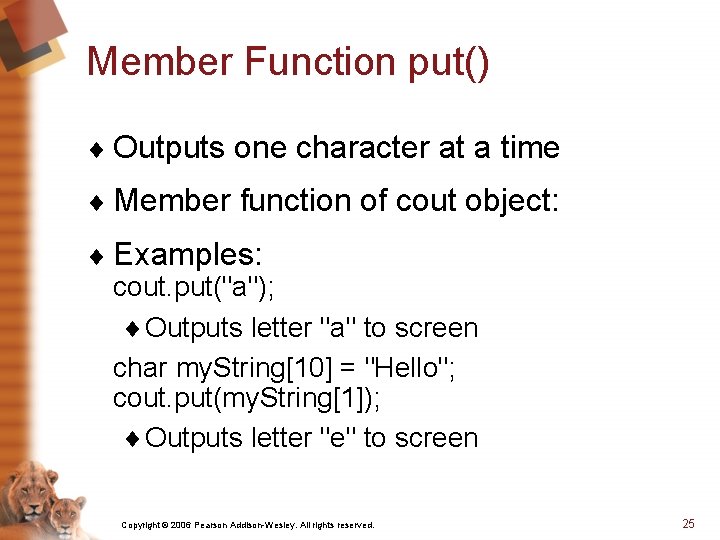 Member Function put()

♦ Outputs one character at a time

♦ Member function of cout object:

♦ Examples:
cout.put("a");

♦ Outputs letter "a" to screen

char myString[10] = "Hello";
cout.put(myString[1]);

♦ Outputs letter "e" to screen

Copyright © 2006 Pearson Addison-Wesley. All rights reserved.

25